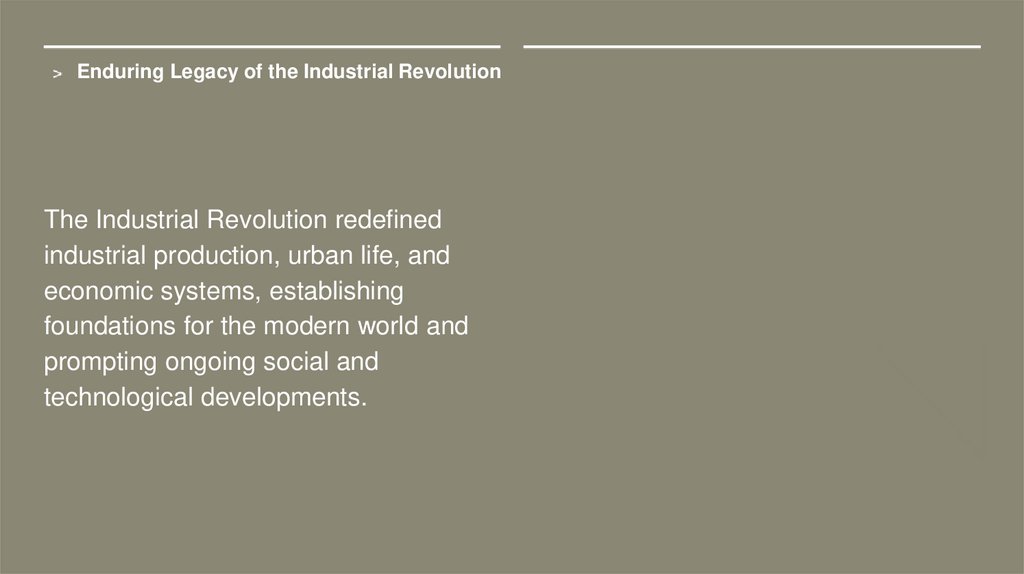 > Enduring Legacy of the Industrial Revolution

The Industrial Revolution redefined industrial production, urban life, and economic systems, establishing foundations for the modern world and prompting ongoing social and technological developments.